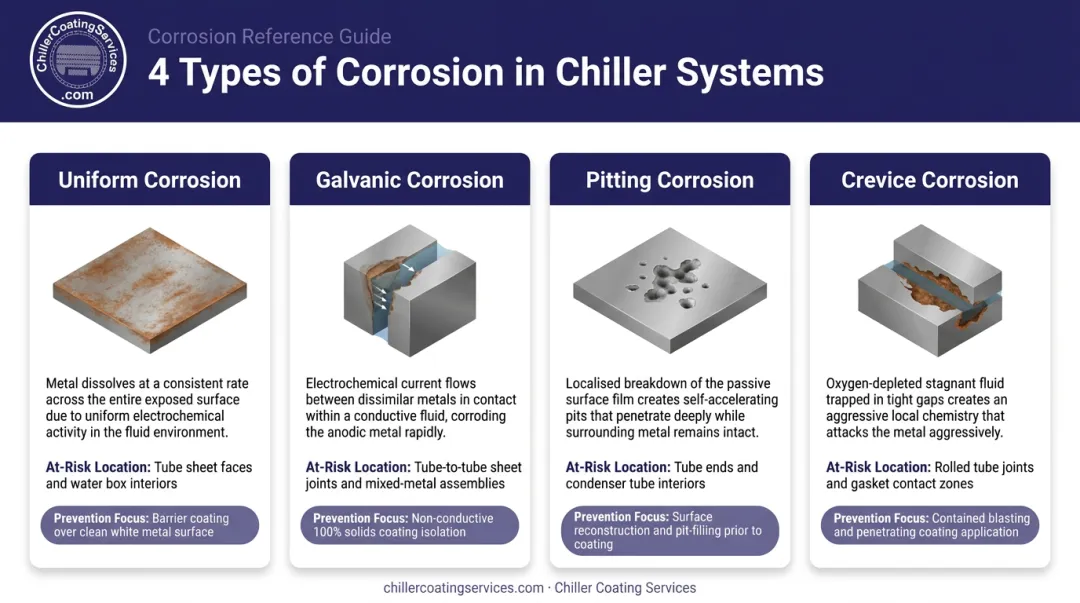 ChillerCoatingServices .com

Corrosion Reference Guide

4 Types of Corrosion in Chiller Systems

Uniform Corrosion

Metal dissolves at a consistent rate across the entire exposed surface due to uniform electrochemical activity in the fluid environment.

At-Risk Location: Tube sheet faces and water box interiors

Prevention Focus: Barrier coating over clean white metal surface

Galvanic Corrosion

Electrochemical current flows between dissimilar metals in contact within a conductive fluid, corroding the anodic metal rapidly.

At-Risk Location: Tube-to-tube sheet joints and mixed-metal assemblies

Prevention Focus: Non-conductive 100% solids coating isolation

Pitting Corrosion

Localised breakdown of the passive surface film creates self-accelerating pits that penetrate deeply while surrounding metal remains intact.

At-Risk Location: Tube ends and condenser tube interiors

Prevention Focus: Surface reconstruction and pit-filling prior to coating

Crevice Corrosion

Oxygen-depleted stagnant fluid trapped in tight gaps creates an aggressive local chemistry that attacks the metal aggressively.

At-Risk Location: Rolled tube joints and gasket contact zones

Prevention Focus: Contained blasting and penetrating coating application

chillercoatingservices.com · Chiller Coating Services